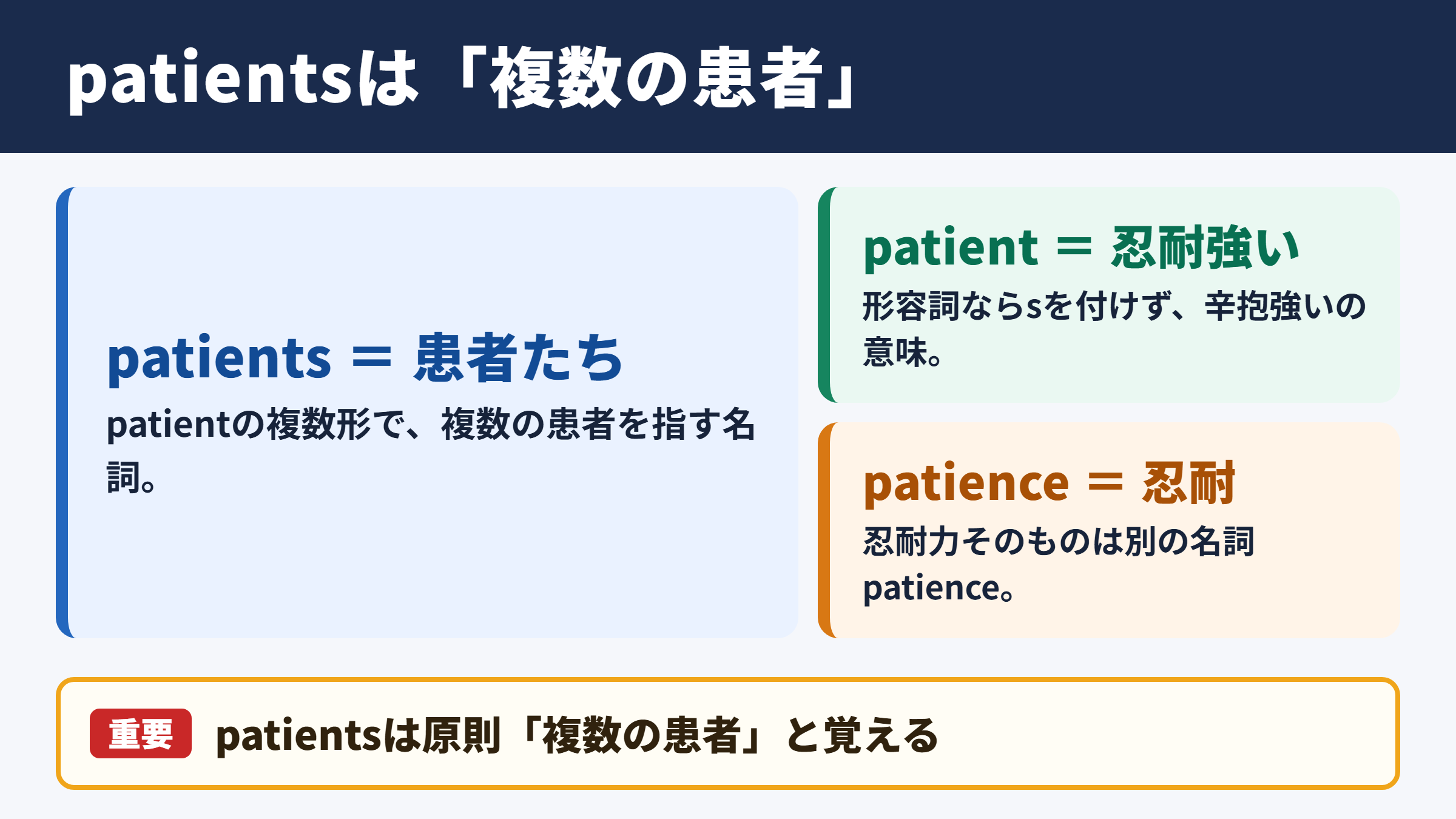 patientsは「複数の患者」

patients = 患者たち

patientの複数形で、複数の患者を指す名詞。

patient = 忍耐強い

形容詞ならsを付けず、辛抱強いの意味。

patience = 忍耐

忍耐力そのものは別の名詞patience。

重要 patientsは原則「複数の患者」と覚える